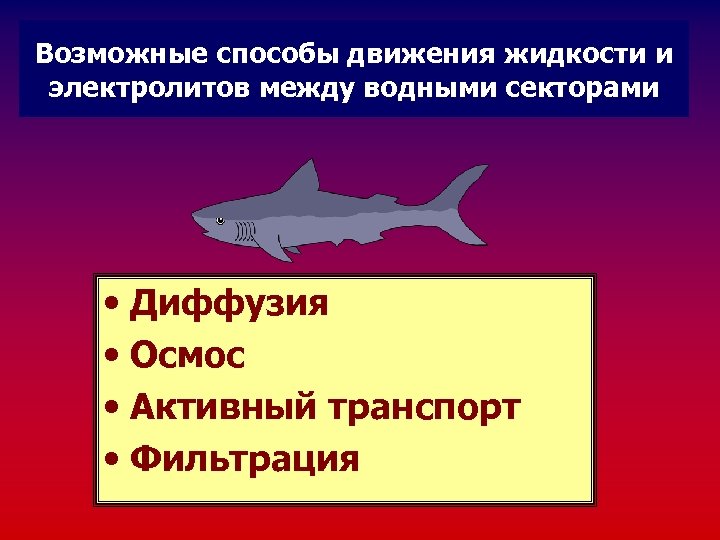 Возможные способы движения жидкости и электролитов между водными секторами

• Диффузия
• Осмос
• Активный транспорт
• Фильтрация